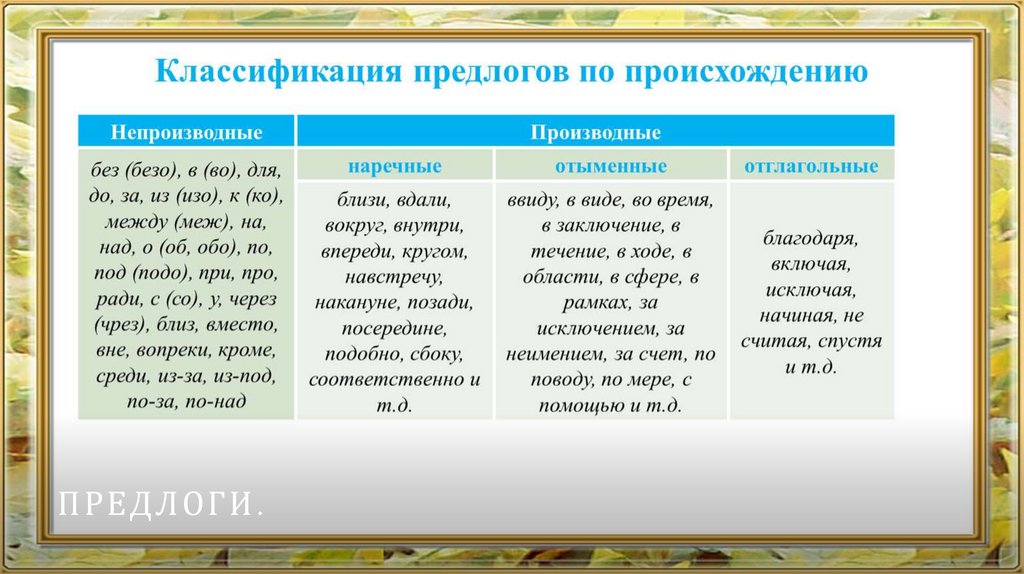 Классификация предлогов по происхождению

| Непроизводные | Производные | | |
|---|---|---|---|
| | наречные | отыменные | отглагольные |
| без (безо), в (во), для, до, за, из (изо), к (ко), между (меж), на, над, о (об, обо), по, под (подо), при, про, ради, с (со), у, через (чрез), близ, вместо, вне, вопреки, кроме, среди, из-за, из-под, по-за, по-над | близи, вдали, вокруг, внутри, впереди, кругом, навстречу, накануне, позади, посередине, подобно, сбоку, соответственно и т.д. | ввиду, в виде, во время, в заключение, в течение, в ходе, в области, в сфере, в рамках, за исключением, за неимением, за счет, по поводу, по мере, с помощью и т.д. | благодаря, включая, исключая, начиная, не считая, спустя и т.д. |

ПРЕДЛОГИ.